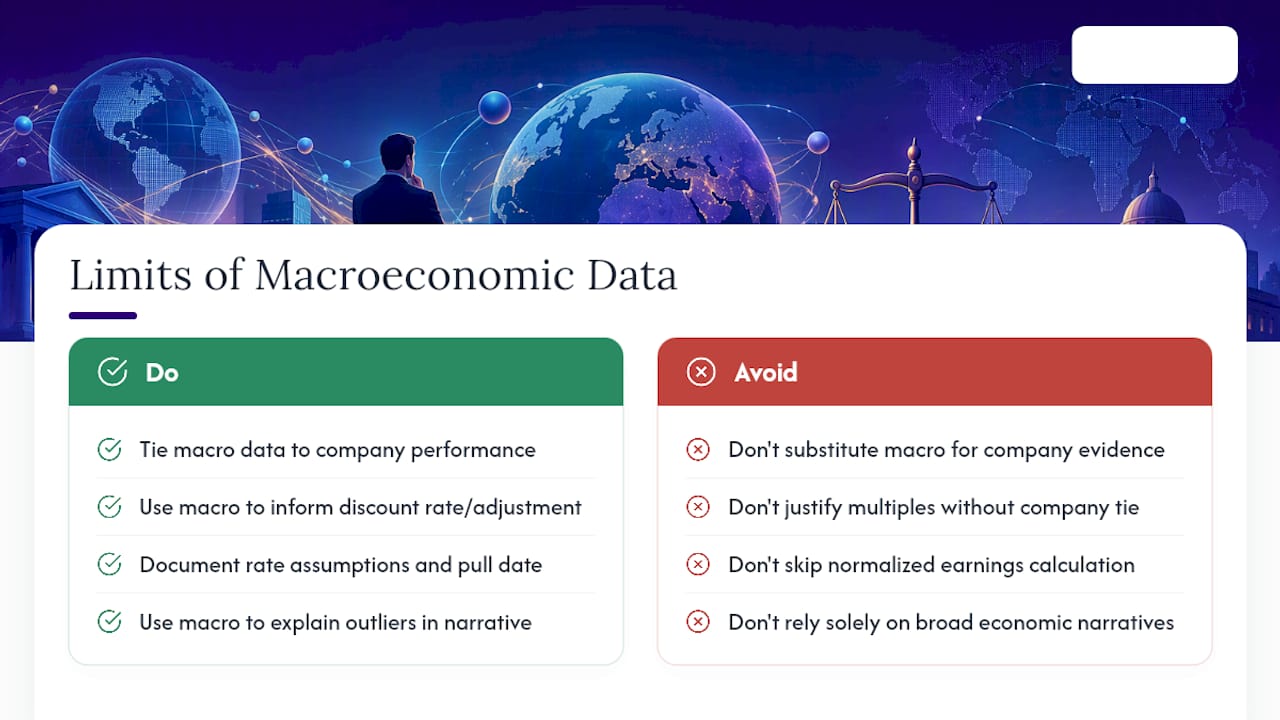 Limits of Macroeconomic Data

Do

Tie macro data to company performance

Use macro to inform discount rate/adjustment

Document rate assumptions and pull date

Use macro to explain outliers in narrative

Avoid

Don't substitute macro for company evidence

Don't justify multiples without company tie

Don't skip normalized earnings calculation

Don't rely solely on broad economic narratives